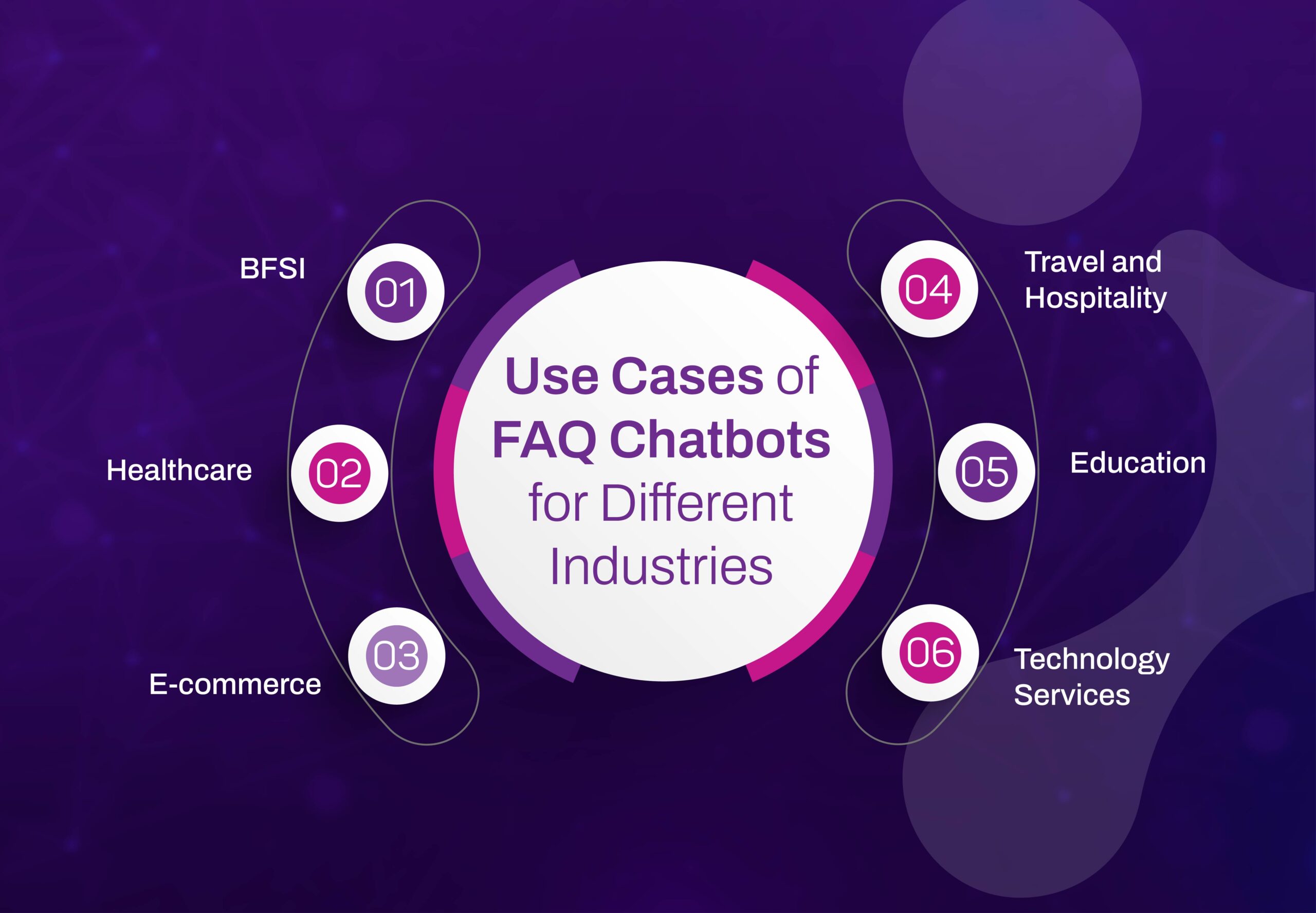 Use Cases of FAQ Chatbots for Different Industries

BFSI
01

Healthcare
02

E-commerce
03

04
Travel and Hospitality

05
Education

06
Technology Services